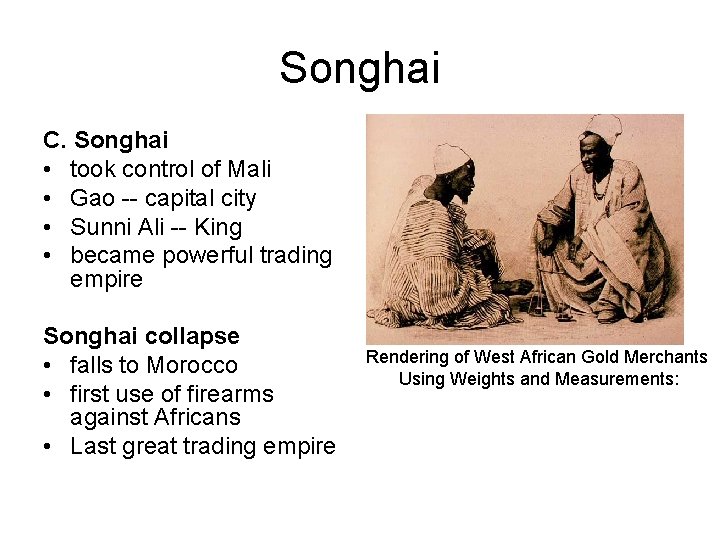 Songhai

C. Songhai
• took control of Mali
• Gao -- capital city
• Sunni Ali -- King
• became powerful trading empire

Songhai collapse
• falls to Morocco
• first use of firearms against Africans
• Last great trading empire

Rendering of West African Gold Merchants Using Weights and Measurements: